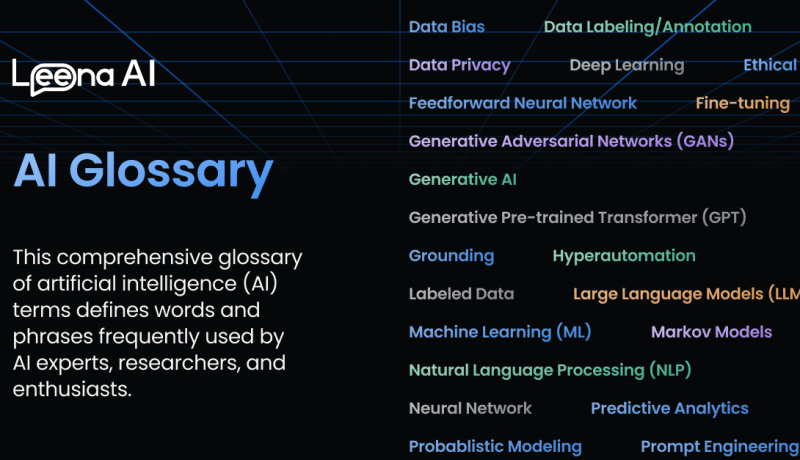 Leena AI

AI Glossary

This comprehensive glossary of artificial intelligence (AI) terms defines words and phrases frequently used by AI experts, researchers, and enthusiasts.

Data Bias Data Labeling/Annotation

Data Privacy Deep Learning Ethical

Feedforward Neural Network Fine-tuning

Generative Adversarial Networks (GANs)

Generative AI

Generative Pre-trained Transformer (GPT)

Grounding Hyperautomation

Labeled Data Large Language Models (LLM

Machine Learning (ML) Markov Models

Natural Language Processing (NLP)

Neural Network Predictive Analytics

Probablistic Modeling Prompt Engineering